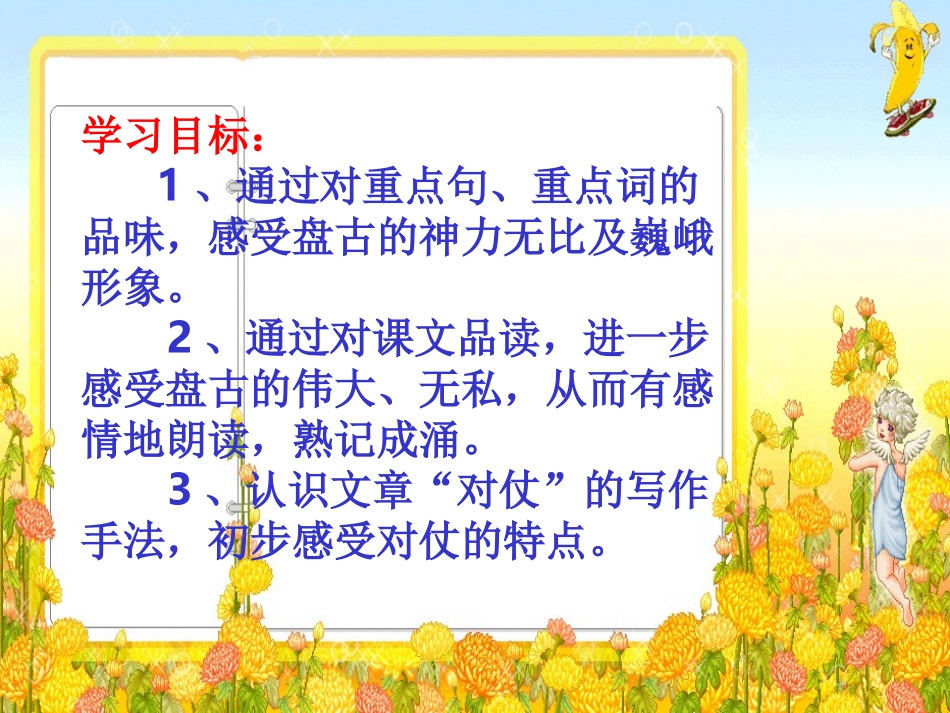 学习目标：

1、通过对重点句、重点词的品味，感受盘古的神力无比及巍峨形象。

2、通过对课文品读，进一步感受盘古的伟大、无私，从而有感情地朗读，熟记成涌。

3、认识文章“对仗”的写作手法，初步感受对仗的特点。